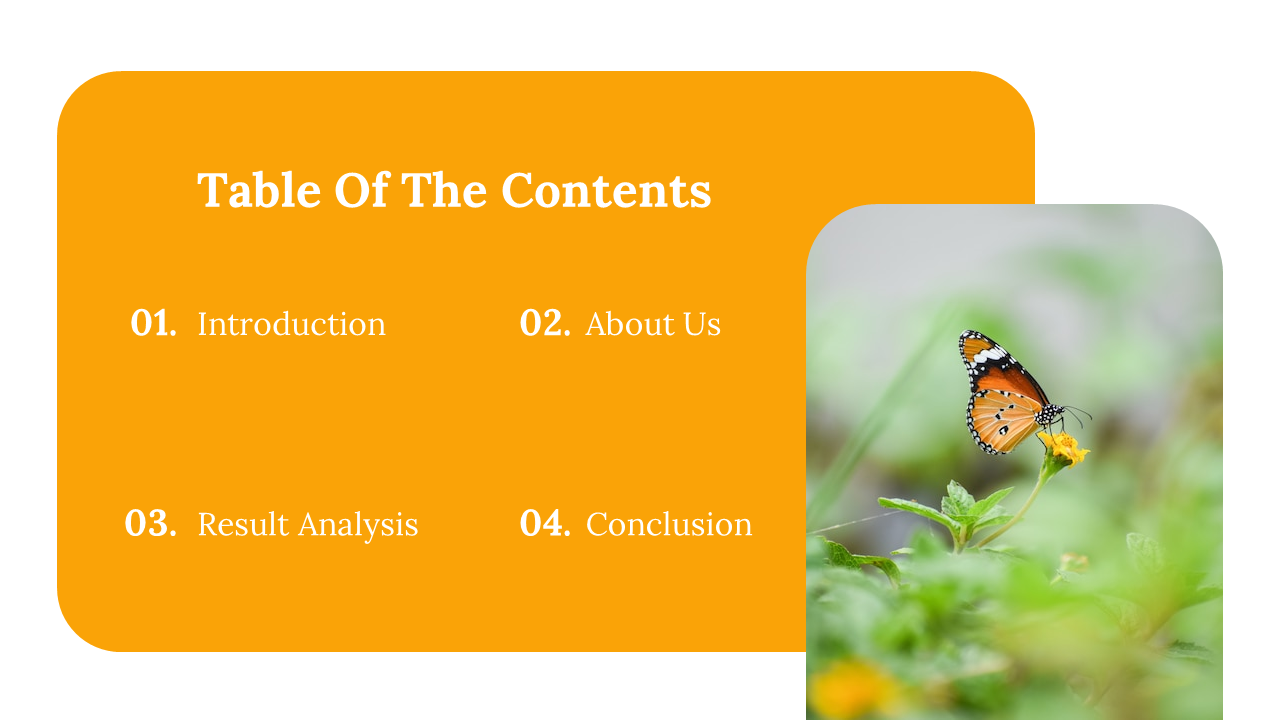 Table Of The Contents

01. Introduction

02. About Us

03. Result Analysis

04. Conclusion